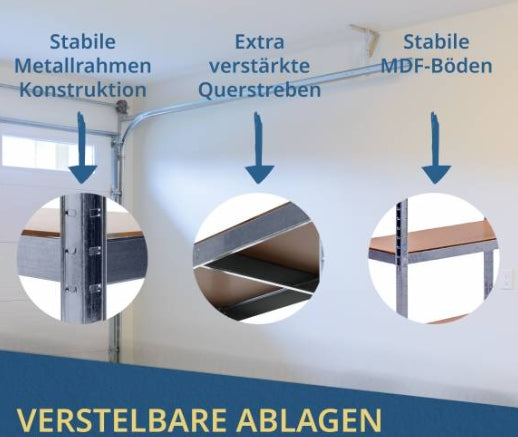 Stabile Metallrahmen Konstruktion

Extra verstärkte Querstreben

Stabile MDF-Böden

VERSTELBARE ABLAGEN